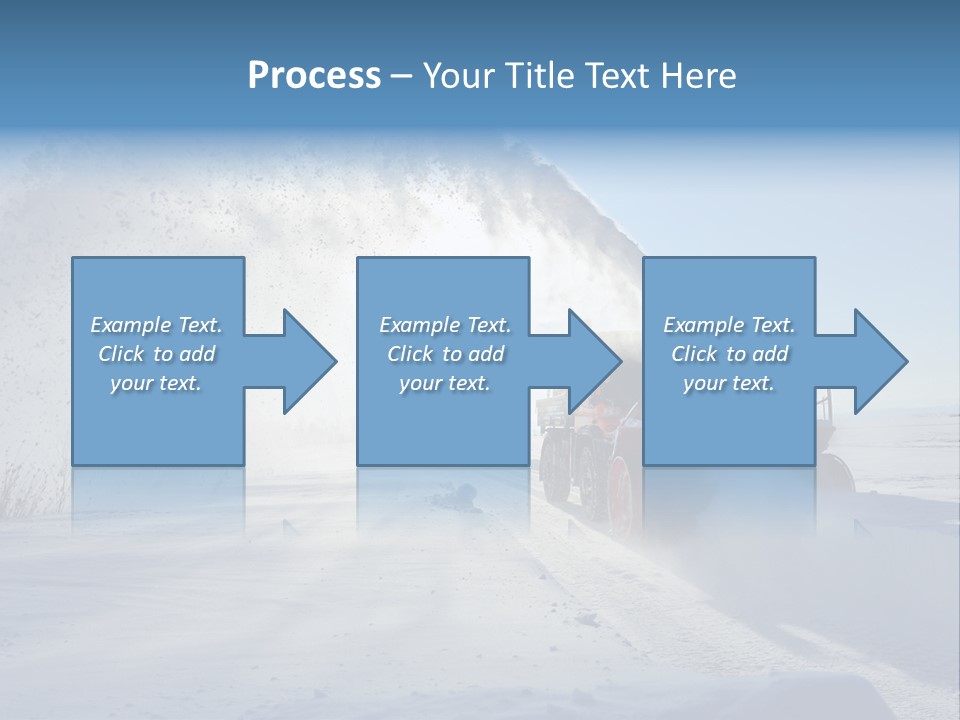 Process – Your Title Text Here

Example Text. Click to add your text.

Example Text. Click to add your text.

Example Text. Click to add your text.